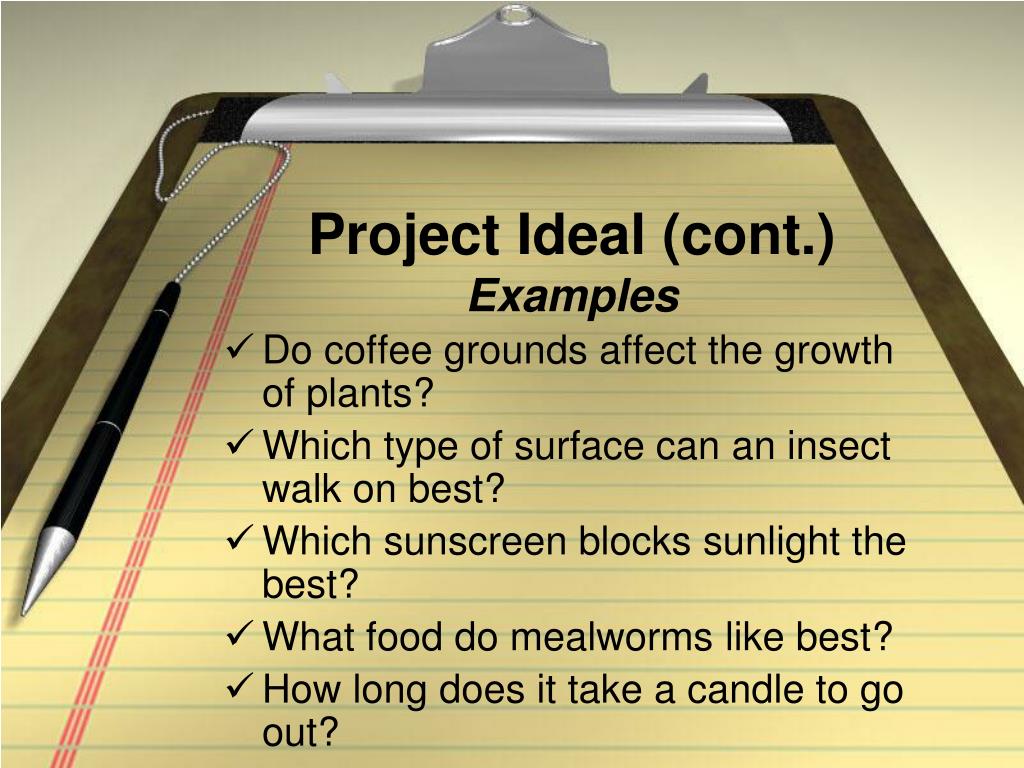 Project Ideal (cont.)
Examples

✓ Do coffee grounds affect the growth of plants?
✓ Which type of surface can an insect walk on best?
✓ Which sunscreen blocks sunlight the best?
✓ What food do mealworms like best?
✓ How long does it take a candle to go out?